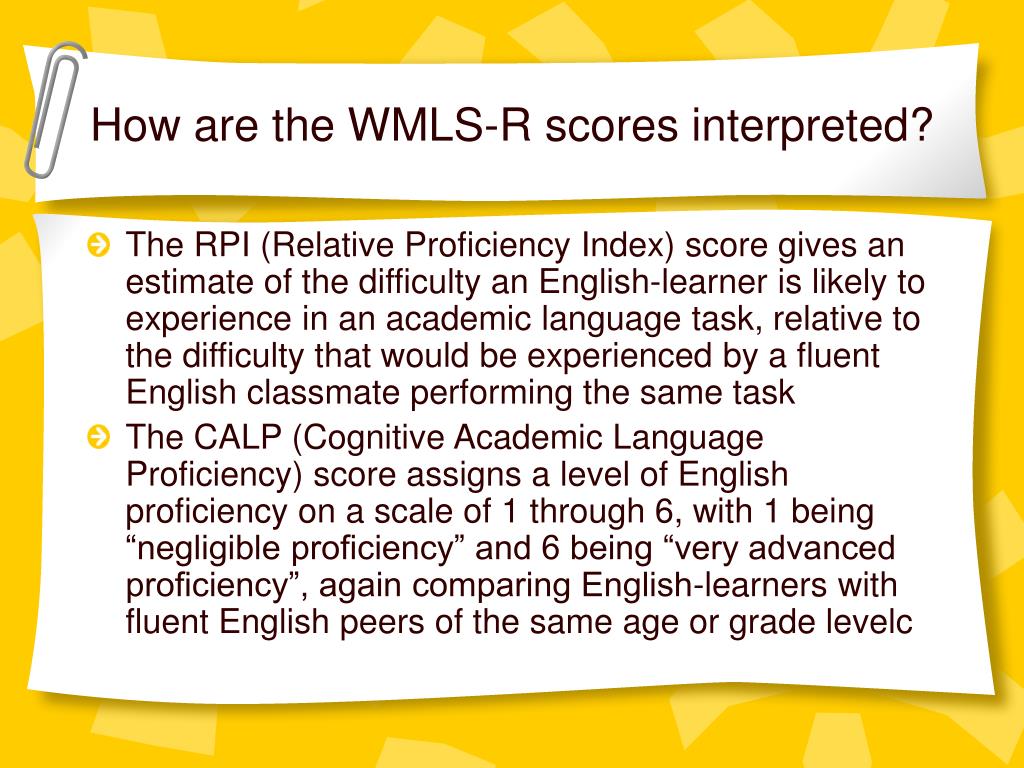 How are the WMLS-R scores interpreted?

The RPI (Relative Proficiency Index) score gives an estimate of the difficulty an English-learner is likely to experience in an academic language task, relative to the difficulty that would be experienced by a fluent English classmate performing the same task

The CALP (Cognitive Academic Language Proficiency) score assigns a level of English proficiency on a scale of 1 through 6, with 1 being “negligible proficiency” and 6 being “very advanced proficiency”, again comparing English-learners with fluent English peers of the same age or grade levelc